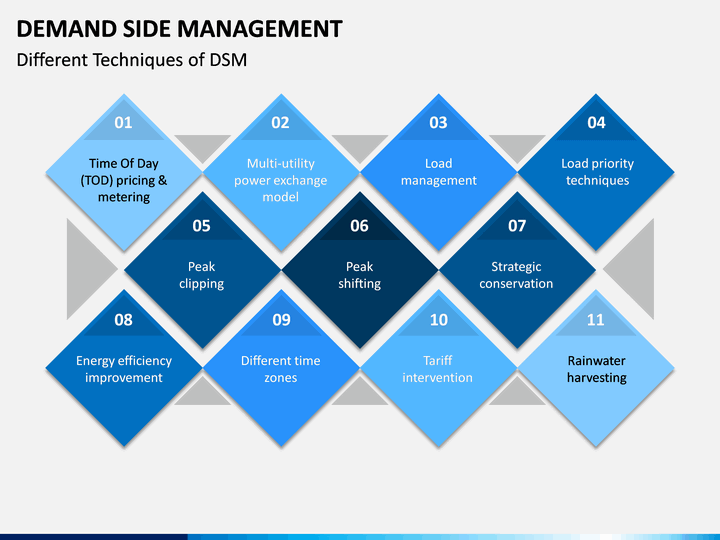 DEMAND SIDE MANAGEMENT

Different Techniques of DSM

01
Time Of Day (TOD) pricing & metering

02
Multi-utility power exchange model

03
Load management

04
Load priority techniques

05
Peak clipping

06
Peak shifting

07
Strategic conservation

08
Energy efficiency improvement

09
Different time zones

10
Tariff intervention

11
Rainwater harvesting